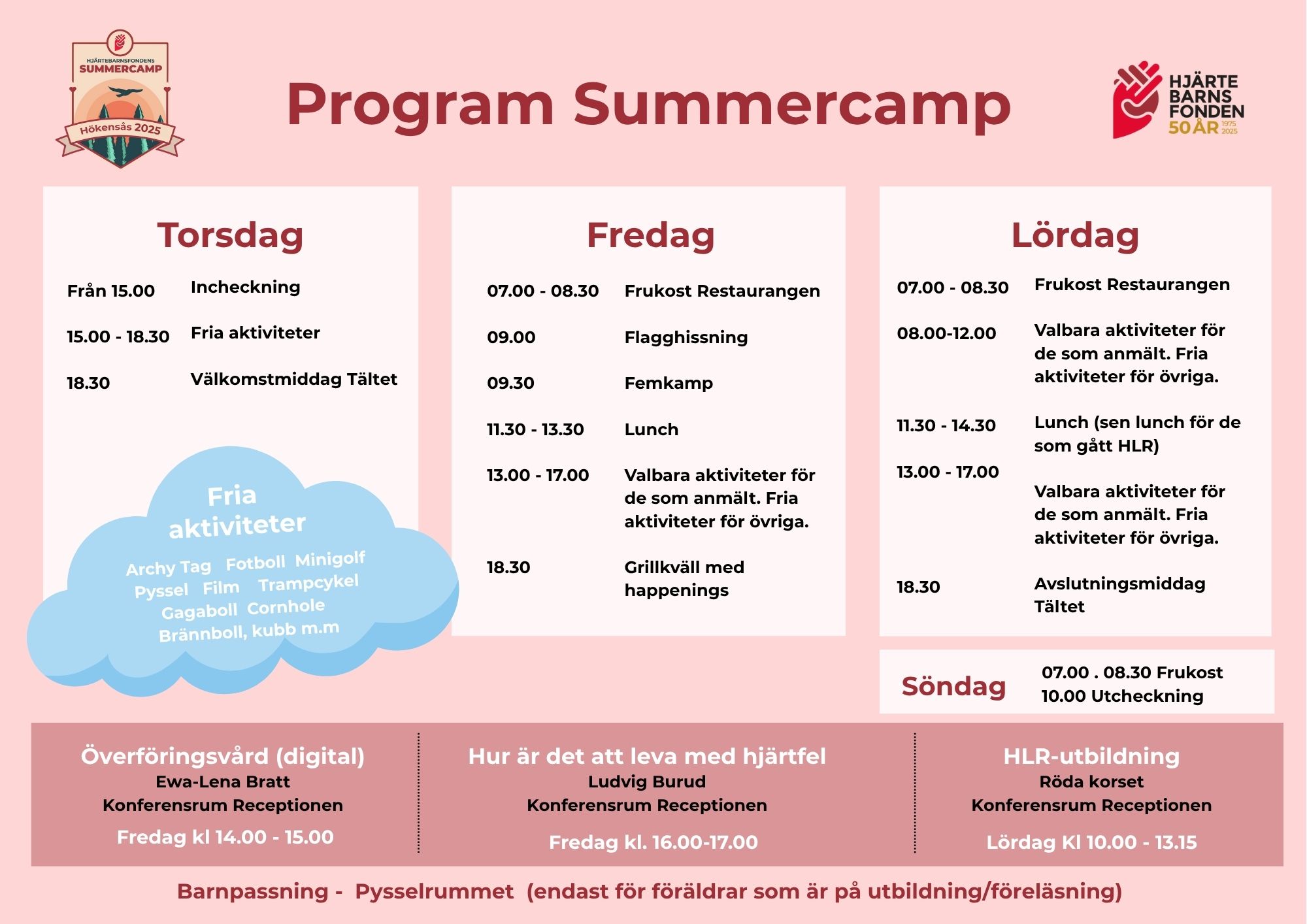 HJÄRTEBARNSFONDENS
SUMMERCAMP
Hökensås 2025

Program Summercamp

HJÄRTE
BARNS
FONDEN
50 ÅR 1975 2025

Torsdag

| | |
|---|---|
| Från 15.00 | Incheckning |
| 15.00 - 18.30 | Fria aktiviteter |
| 18.30 | Välkomstmiddag Tältet |

Fria aktiviteter
Archy Tag Fotboll Minigolf
Pyssel Film Trampcykel
Gagaboll Cornhole
Brännboll, kubb m.m

Fredag

| | |
|---|---|
| 07.00 - 08.30 | Frukost Restaurangen |
| 09.00 | Flagghissning |
| 09.30 | Femkamp |
| 11.30 - 13.30 | Lunch |
| 13.00 - 17.00 | Valbara aktiviteter för de som anmält. Fria aktiviteter för övriga. |
| 18.30 | Grillkväll med happenings |

Lördag

| | |
|---|---|
| 07.00 - 08.30 | Frukost Restaurangen |
| 08.00-12.00 | Valbara aktiviteter för de som anmält. Fria aktiviteter för övriga. |
| 11.30 - 14.30 | Lunch (sen lunch för de som gått HLR) |
| 13.00 - 17.00 | Valbara aktiviteter för de som anmält. Fria aktiviteter för övriga. |
| 18.30 | Avslutningsmiddag Tältet |

Söndag
07.00 . 08.30 Frukost
10.00 Utcheckning

Överföringsvård (digital)
Ewa-Lena Bratt
Konferensrum Receptionen
Fredag kl 14.00 - 15.00

Hur är det att leva med hjärtfel
Ludvig Burud
Konferensrum Receptionen
Fredag kl. 16.00-17.00

HLR-utbildning
Röda korset
Konferensrum Receptionen
Lördag Kl 10.00 - 13.15

Barnpassning - Pysselrummet (endast för föräldrar som är på utbildning/föreläsning)